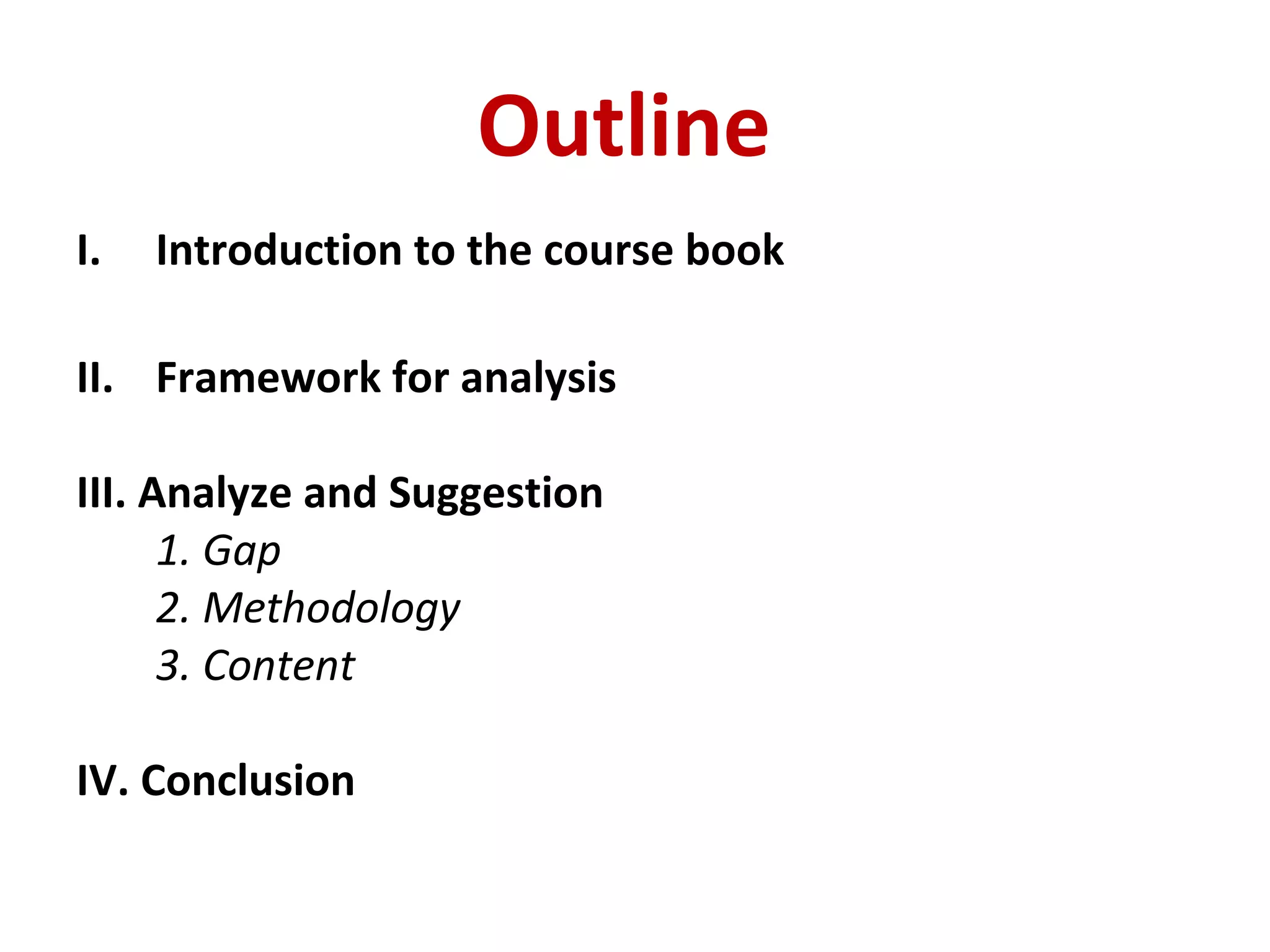 Outline

I. Introduction to the course book

II. Framework for analysis

III. Analyze and Suggestion
1. Gap
2. Methodology
3. Content

IV. Conclusion